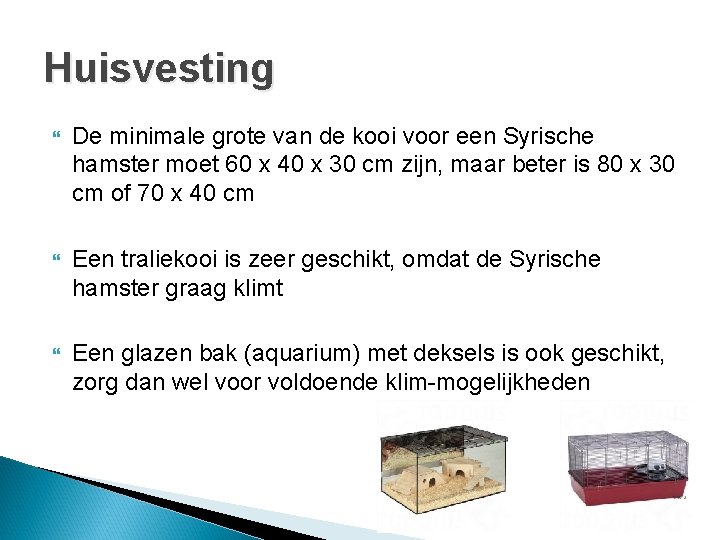 Huisvesting

De minimale grote van de kooi voor een Syrische hamster moet 60 x 40 x 30 cm zijn, maar beter is 80 x 30 cm of 70 x 40 cm

Een traliekooi is zeer geschikt, omdat de Syrische hamster graag klimt

Een glazen bak (aquarium) met deksels is ook geschikt, zorg dan wel voor voldoende klim-mogelijkheden